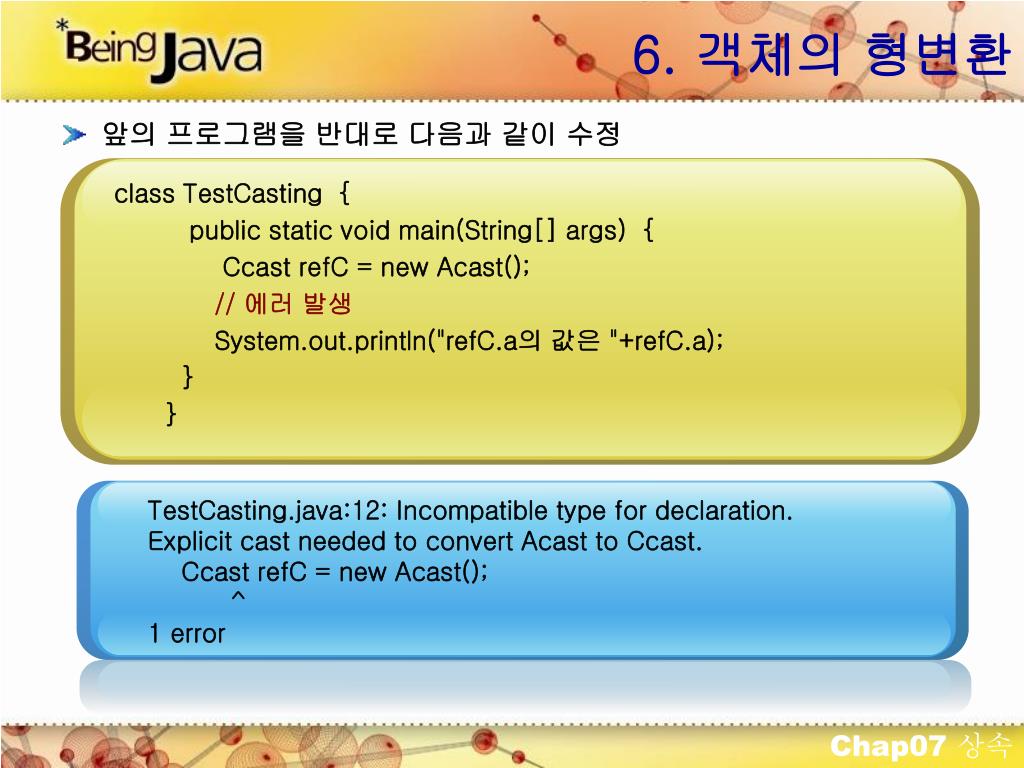 *Being Java

6. 객체의 형변환

앞의 프로그램을 반대로 다음과 같이 수정

class TestCasting {
public static void main(String[] args) {
Ccast refC = new Acast();
// 에러 발생
System.out.println("refC.a의 값은 "+refC.a);
}
}

TestCasting.java:12: Incompatible type for declaration.
Explicit cast needed to convert Acast to Ccast.
Ccast refC = new Acast();
^
1 error

Chap07 상속